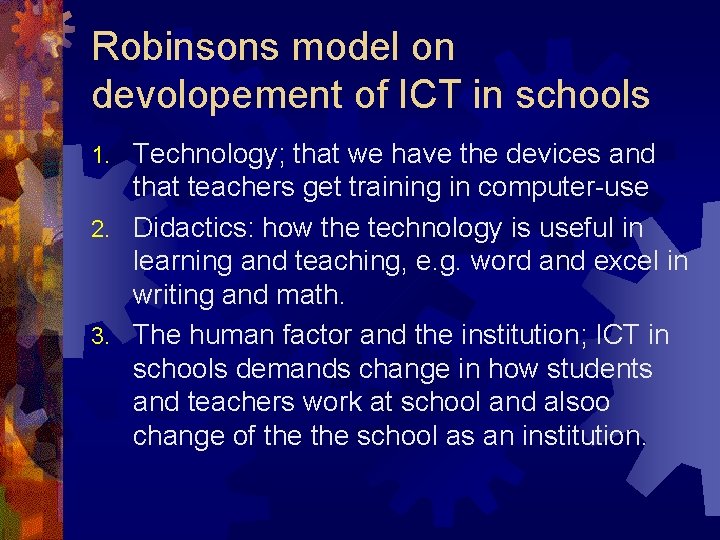 Robinsons model on devolopement of ICT in schools

1. Technology; that we have the devices and that teachers get training in computer-use
2. Didactics: how the technology is useful in learning and teaching, e.g. word and excel in writing and math.
3. The human factor and the institution; ICT in schools demands change in how students and teachers work at school and alsoo change of the the school as an institution.